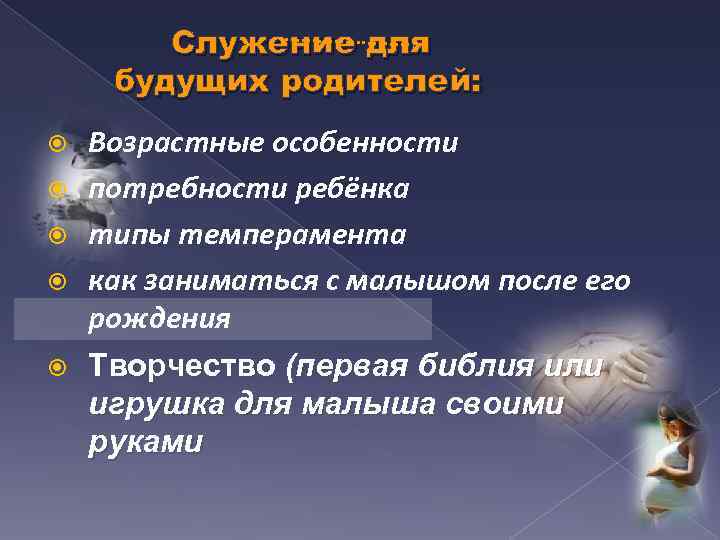 Служение для будущих родителей:

Возрастные особенности

потребности ребёнка

типы темперамента

как заниматься с малышом после его рождения

Творчество (первая библия или игрушка для малыша своими руками